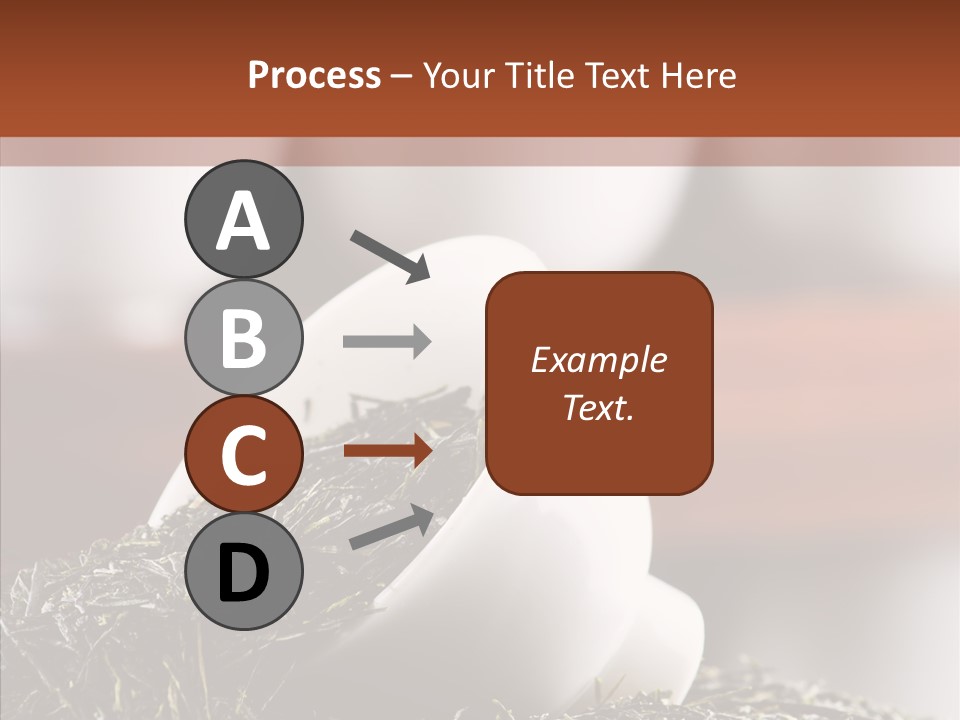 Process – Your Title Text Here

A

B

C

D

Example Text.